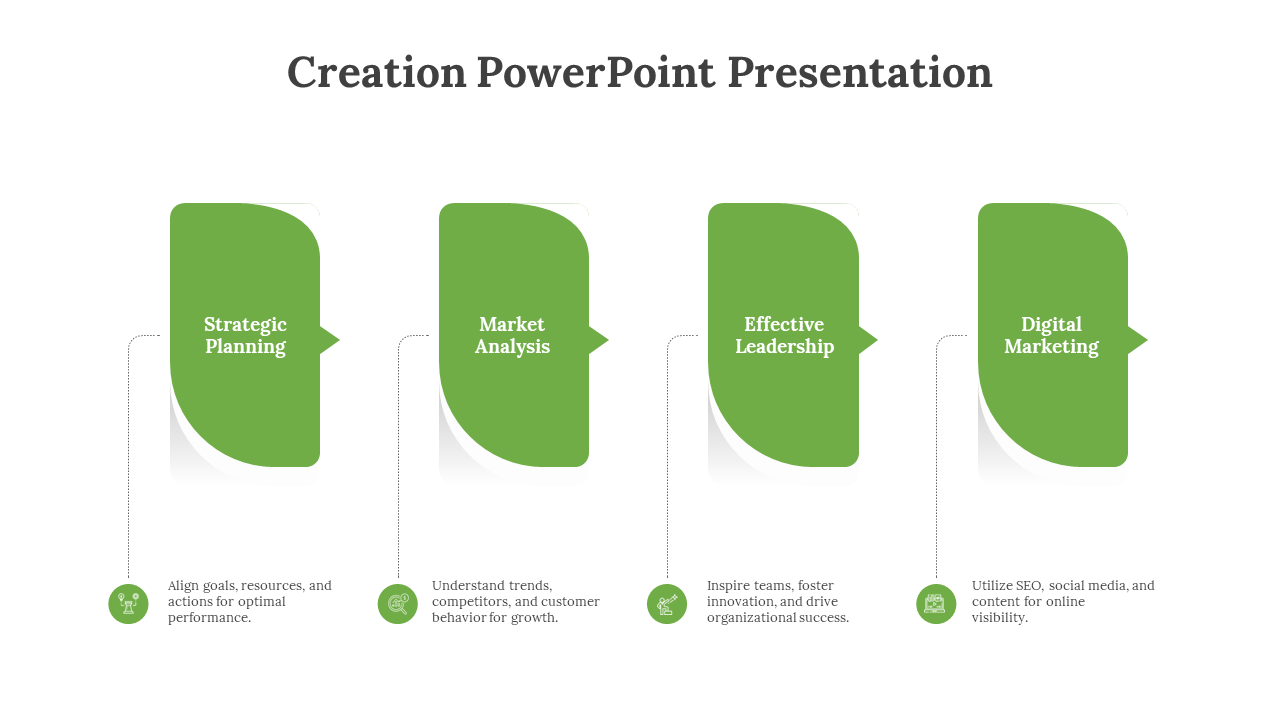 Creation PowerPoint Presentation

Strategic Planning

Market Analysis

Effective Leadership

Digital Marketing

Align goals, resources, and actions for optimal performance.

Understand trends, competitors, and customer behavior for growth.

Inspire teams, foster innovation, and drive organizational success.

Utilize SEO, social media, and content for online visibility.